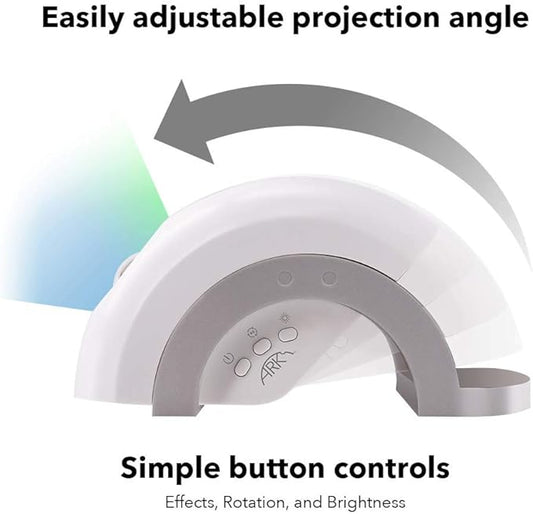 Easily adjustable projection angle

ARK

Simple button controls

Effects, Rotation, and Brightness